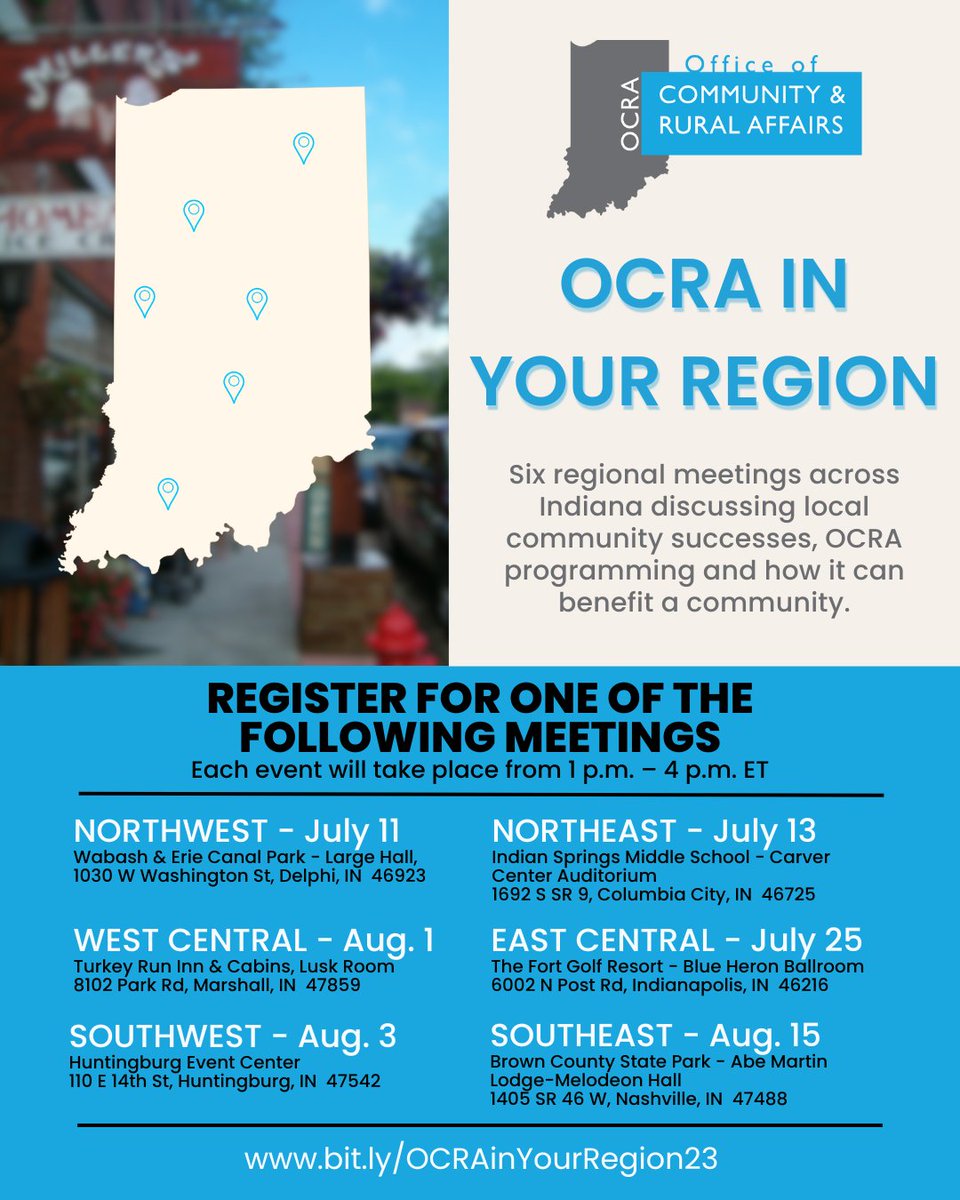 OCRA

Office of
COMMUNITY &
RURAL AFFAIRS

OCRA IN YOUR REGION

Six regional meetings across Indiana discussing local community successes, OCRA programming and how it can benefit a community.

REGISTER FOR ONE OF THE FOLLOWING MEETINGS
Each event will take place from 1 p.m. – 4 p.m. ET

NORTHWEST - July 11
Wabash & Erie Canal Park - Large Hall,
1030 W Washington St, Delphi, IN 46923

WEST CENTRAL - Aug. 1
Turkey Run Inn & Cabins, Lusk Room
8102 Park Rd, Marshall, IN 47859

SOUTHWEST - Aug. 3
Huntingburg Event Center
110 E 14th St, Huntingburg, IN 47542

NORTHEAST - July 13
Indian Springs Middle School - Carver Center Auditorium
1692 S SR 9, Columbia City, IN 46725

EAST CENTRAL - July 25
The Fort Golf Resort - Blue Heron Ballroom
6002 N Post Rd, Indianapolis, IN 46216

SOUTHEAST - Aug. 15
Brown County State Park - Abe Martin Lodge-Melodeon Hall
1405 SR 46 W, Nashville, IN 47488

www.bit.ly/OCRAinYourRegion23